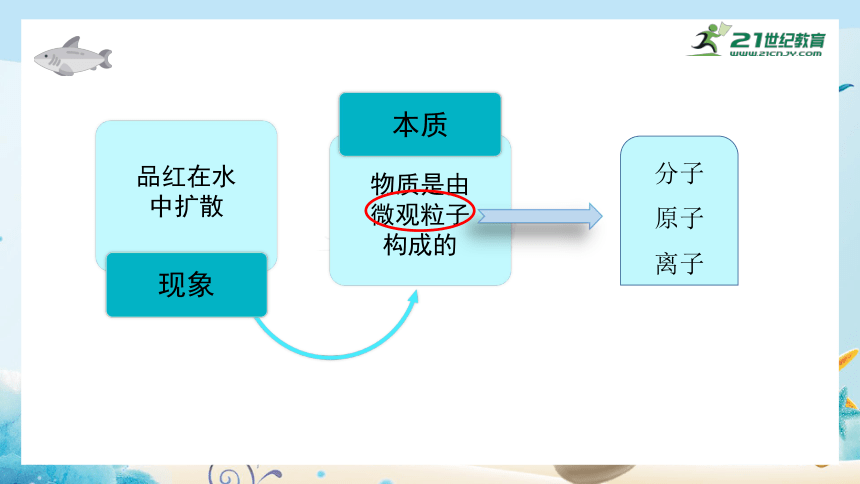 21世纪教育
www.21cnjy.com

品红在水中扩散

现象

本质

物质是由微观粒子构成的

分子
原子
离子